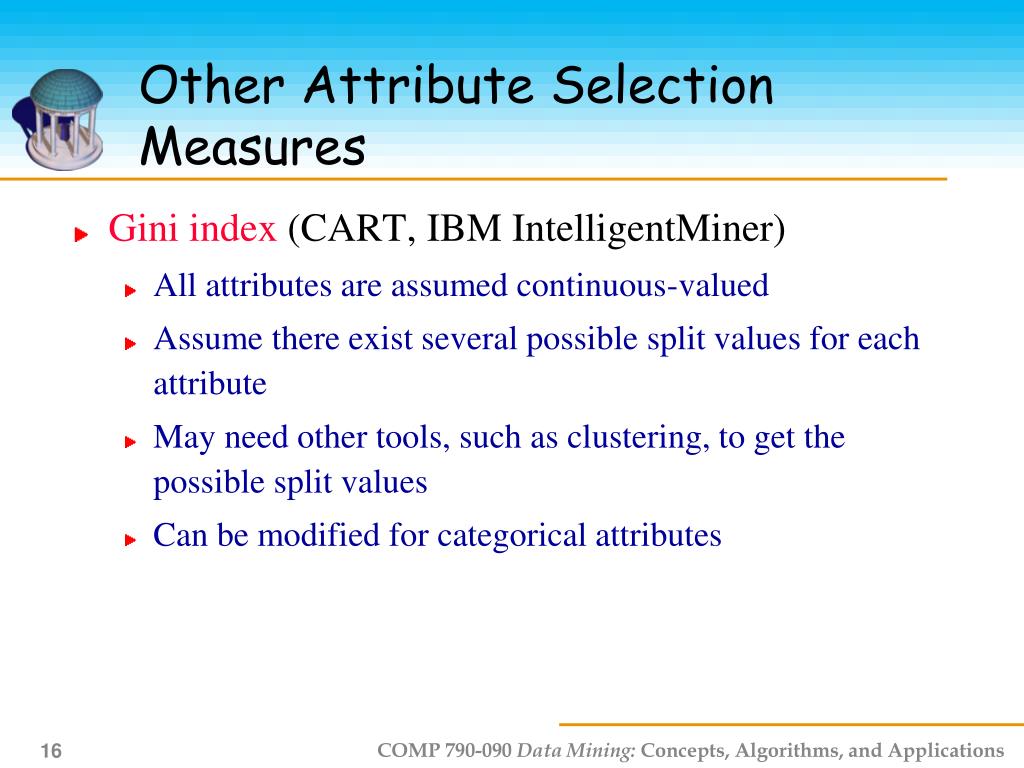 Other Attribute Selection Measures

Gini index (CART, IBM IntelligentMiner)

All attributes are assumed continuous-valued

Assume there exist several possible split values for each attribute

May need other tools, such as clustering, to get the possible split values

Can be modified for categorical attributes

16

COMP 790-090 Data Mining: Concepts, Algorithms, and Applications